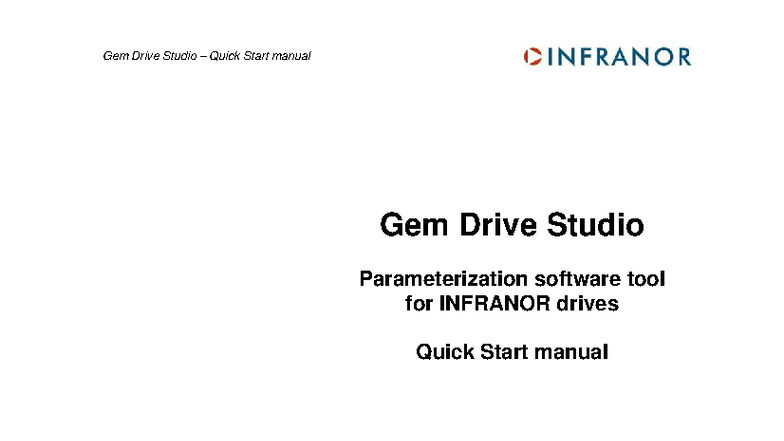 Gem Drive Studio – Quick Start manual

INFRANOR

Gem Drive Studio

Parameterization software tool for INFRANOR drives

Quick Start manual